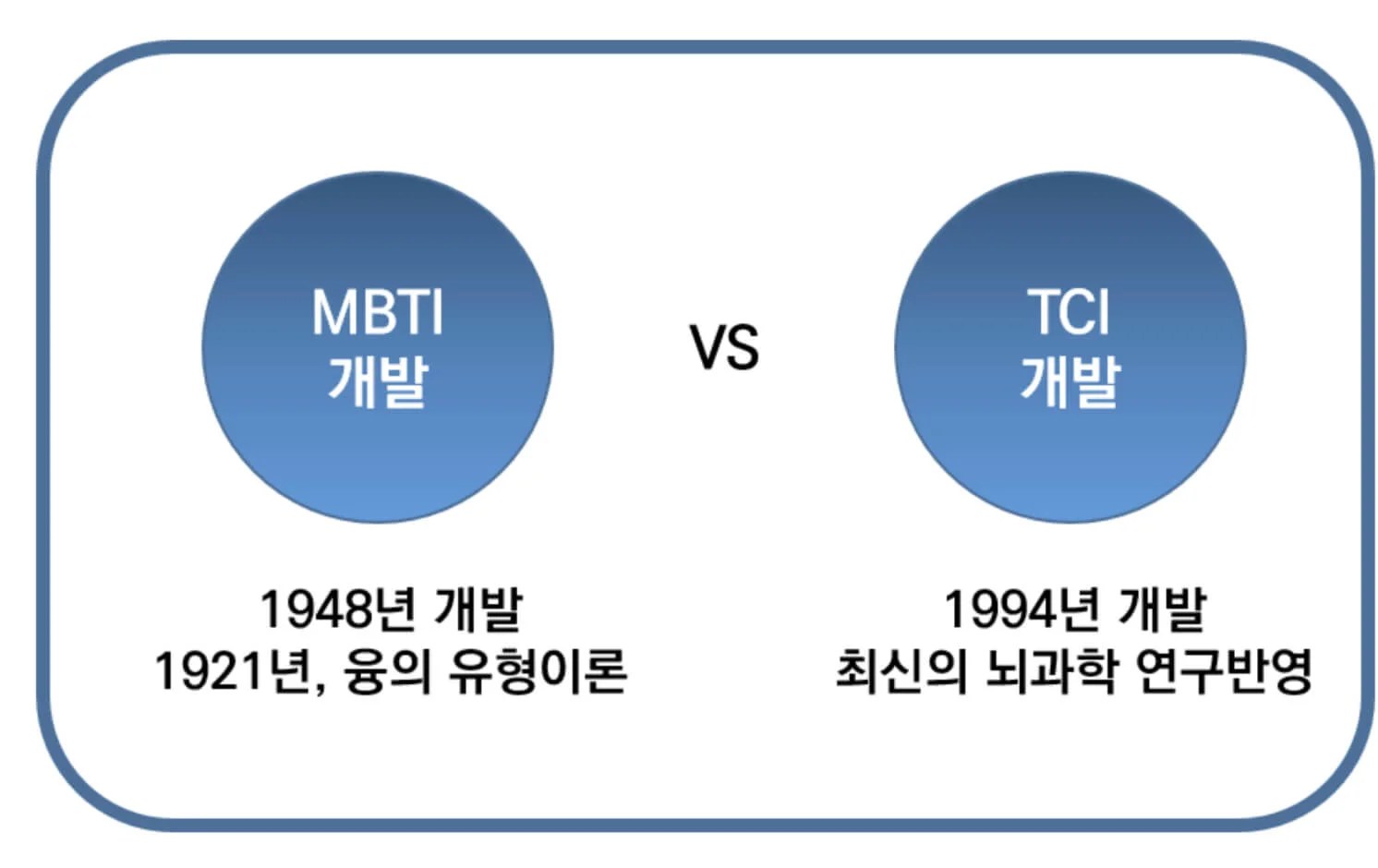 MBTI
개발

VS

TCI
개발

1948년 개발
1921년, 융의 유형이론

1994년 개발
최신의 뇌과학 연구반영